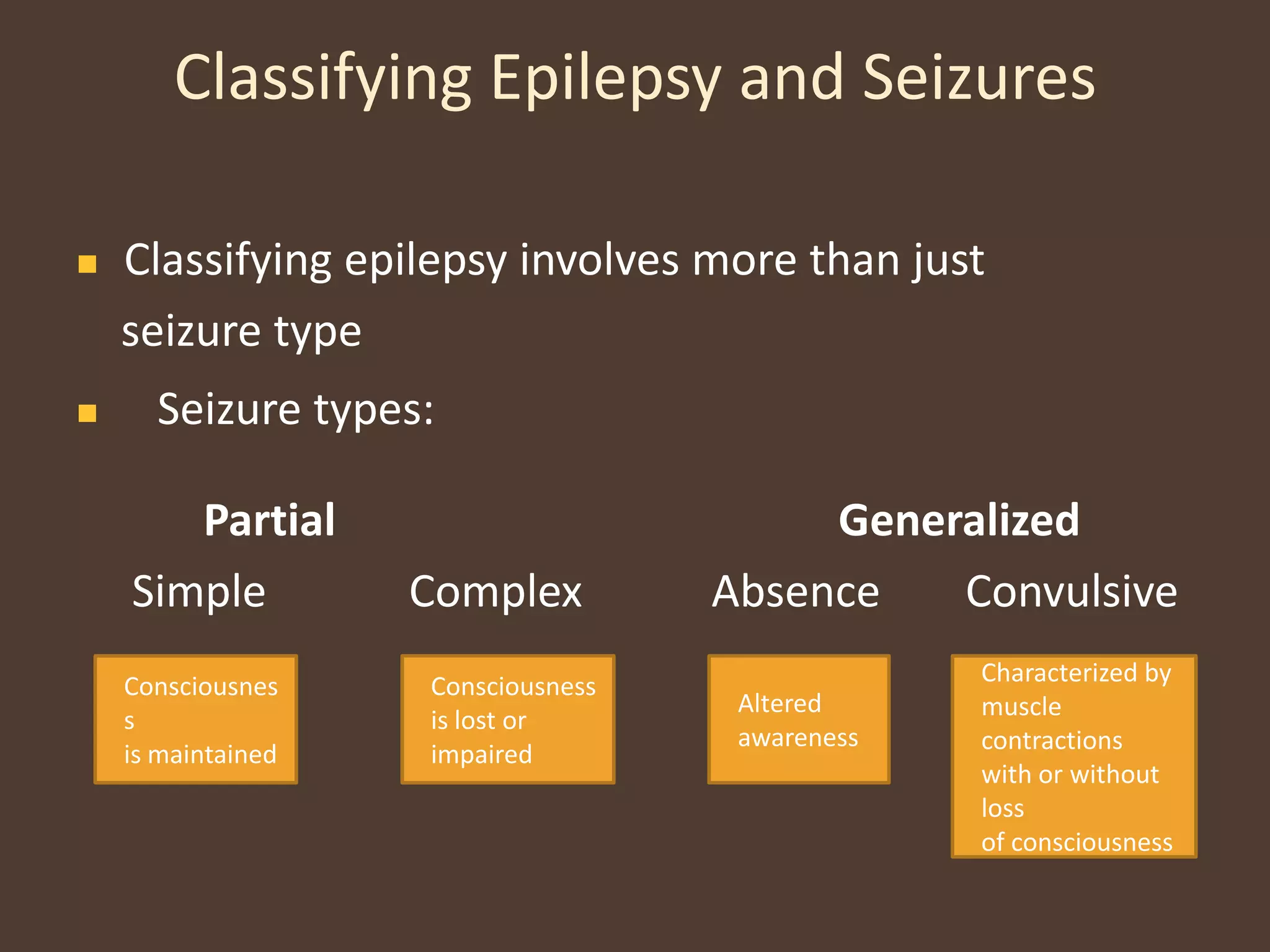 Classifying Epilepsy and Seizures

Classifying epilepsy involves more than just seizure type

Seizure types:

Partial

Generalized

Simple

Complex

Absence

Convulsive

Consciousnes s is maintained

Consciousness is lost or impaired

Altered awareness

Characterized by muscle contractions with or without loss of consciousness